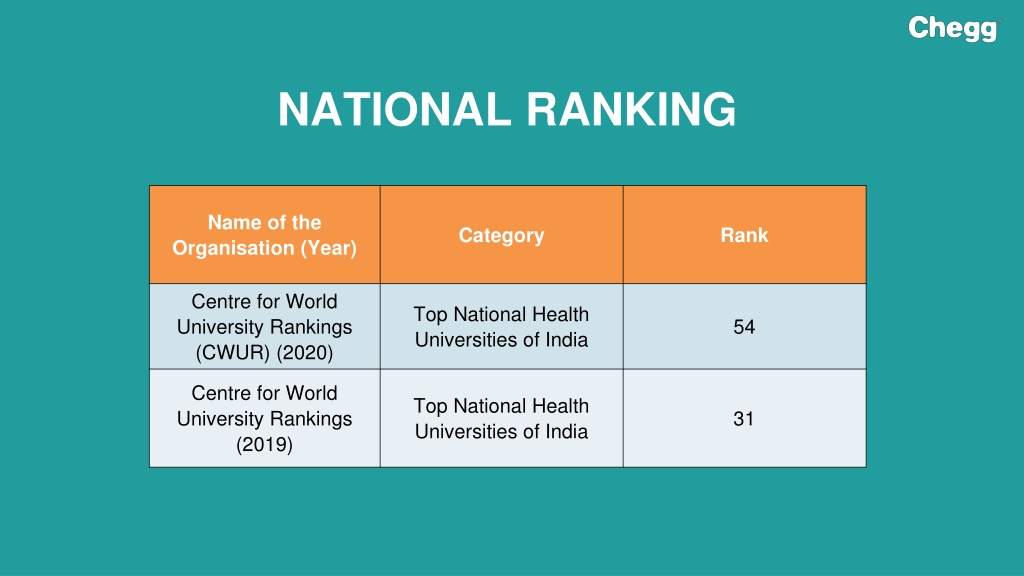 Chegg

NATIONAL RANKING

| Name of the Organisation (Year) | Category | Rank |
|---|---|---|
| Centre for World University Rankings (CWUR) (2020) | Top National Health Universities of India | 54 |
| Centre for World University Rankings (2019) | Top National Health Universities of India | 31 |